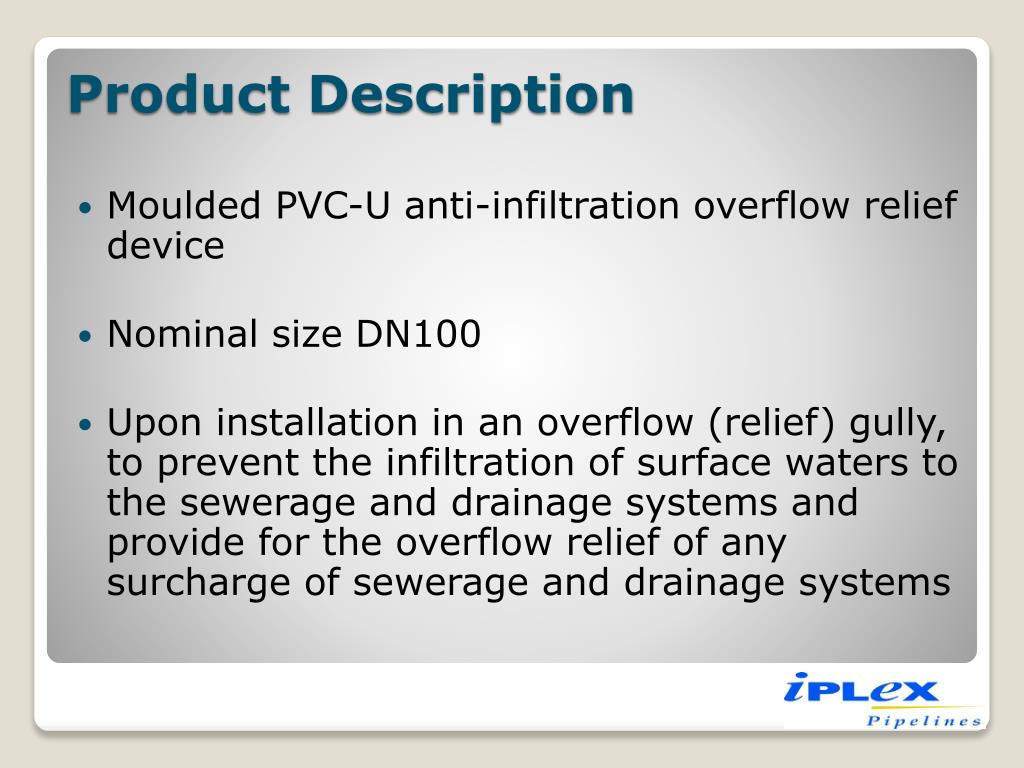 Product Description

• Moulded PVC-U anti-infiltration overflow relief device

• Nominal size DN100

• Upon installation in an overflow (relief) gully, to prevent the infiltration of surface waters to the sewerage and drainage systems and provide for the overflow relief of any surcharge of sewerage and drainage systems

iPLEX
Pipelines